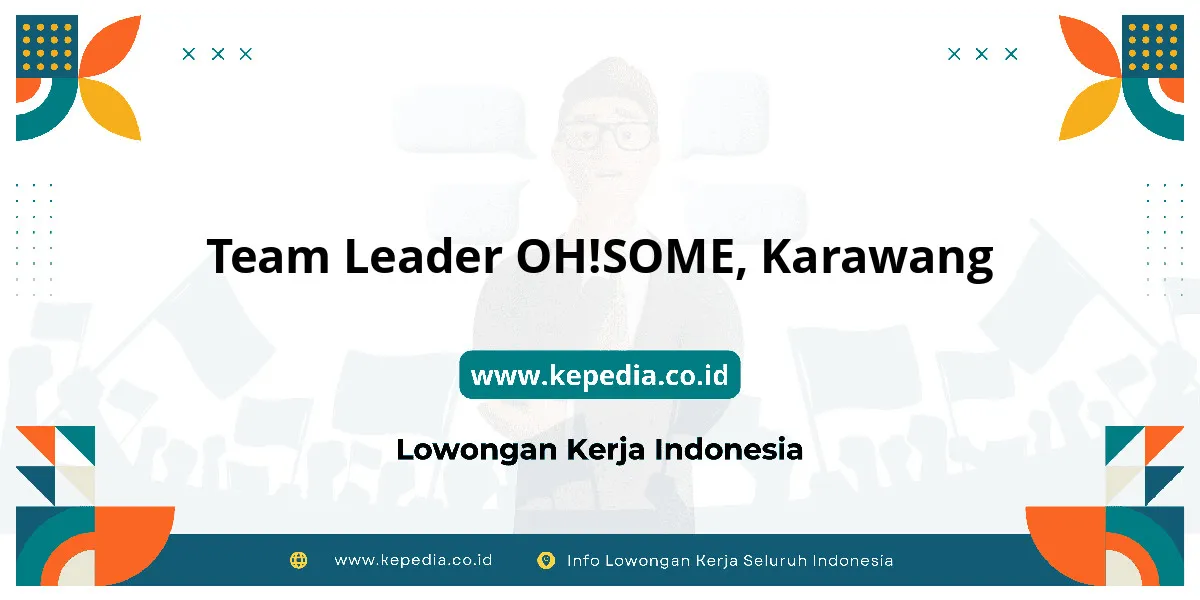 Team Leader OH!SOME, Karawang

www.kepedia.co.id

Lowongan Kerja Indonesia

www.kepedia.co.id

Info Lowongan Kerja Seluruh Indonesia